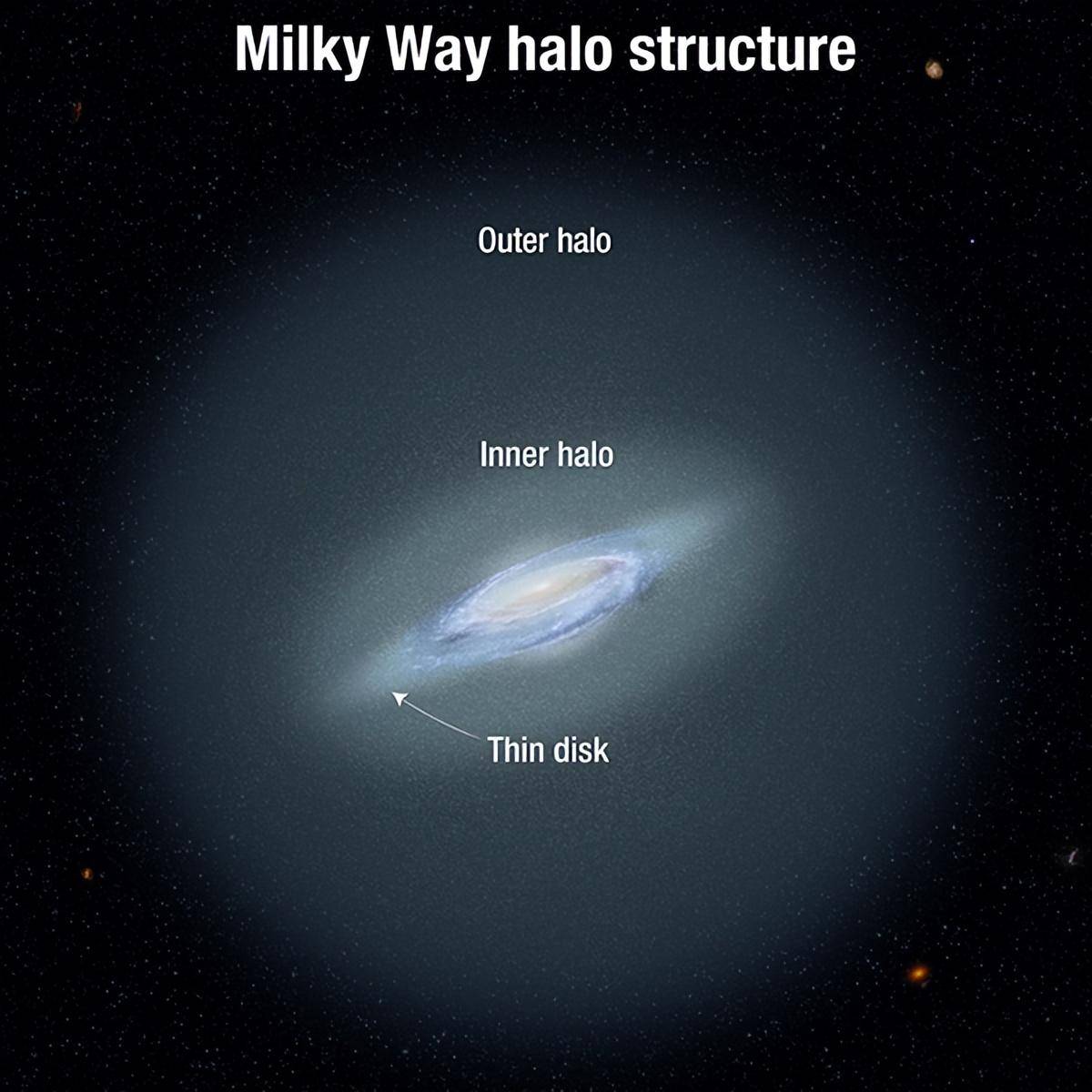 Milky Way halo structure

Outer halo

Inner halo

Thin disk